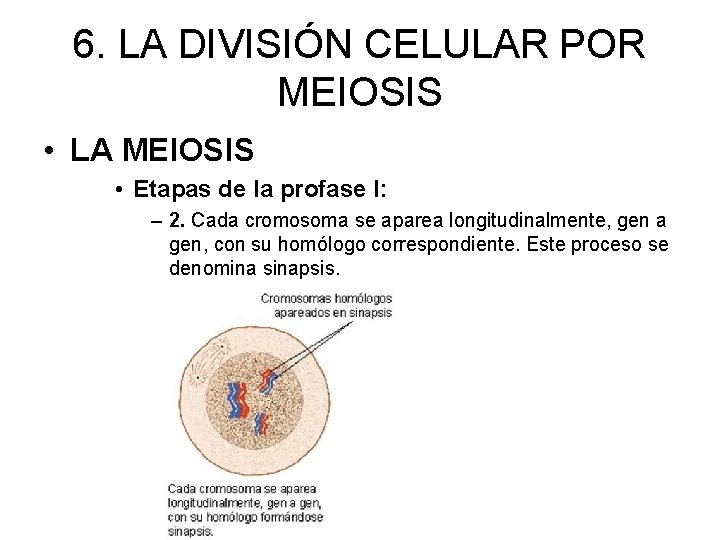 6. LA DIVISIÓN CELULAR POR MEIOSIS

• LA MEIOSIS

• Etapas de la profase I:

– 2. Cada cromosoma se aparea longitudinalmente, gen a gen, con su homólogo correspondiente. Este proceso se denomina sinapsis.

Cromosomas homólogos apareados en sinapsis

Cada cromosoma se aparea longitudinalmente, gen a gen, con su homólogo formándose sinapsis.